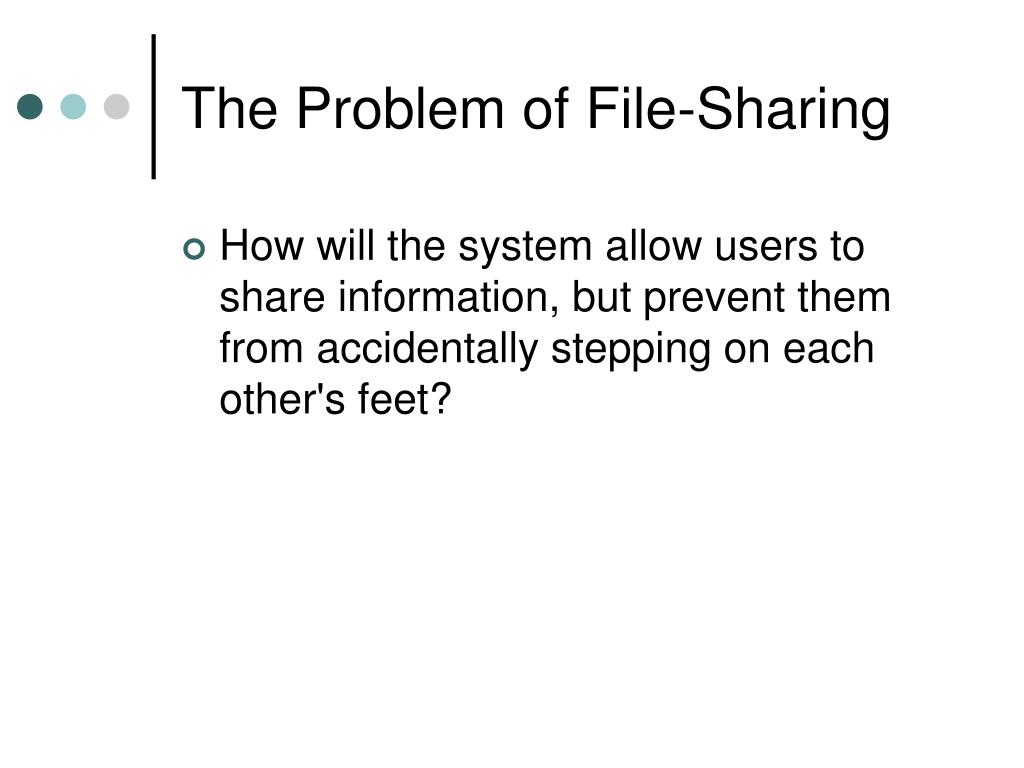 The Problem of File-Sharing

How will the system allow users to share information, but prevent them from accidentally stepping on each other's feet?